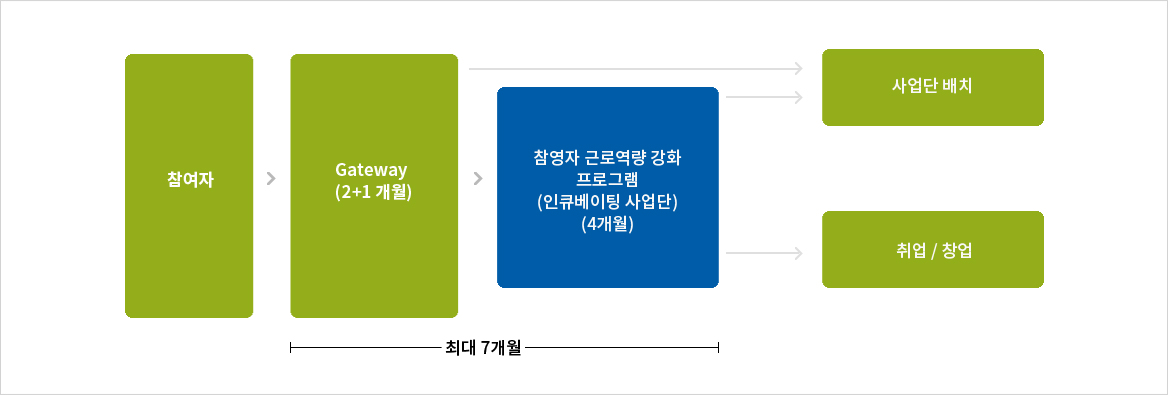 참여자

Gateway
(2+1 개월)

참영자 근로역량 강화
프로그램
(인큐베이팅 사업단)
(4개월)

사업단 배치

취업 / 창업

최대 7개월